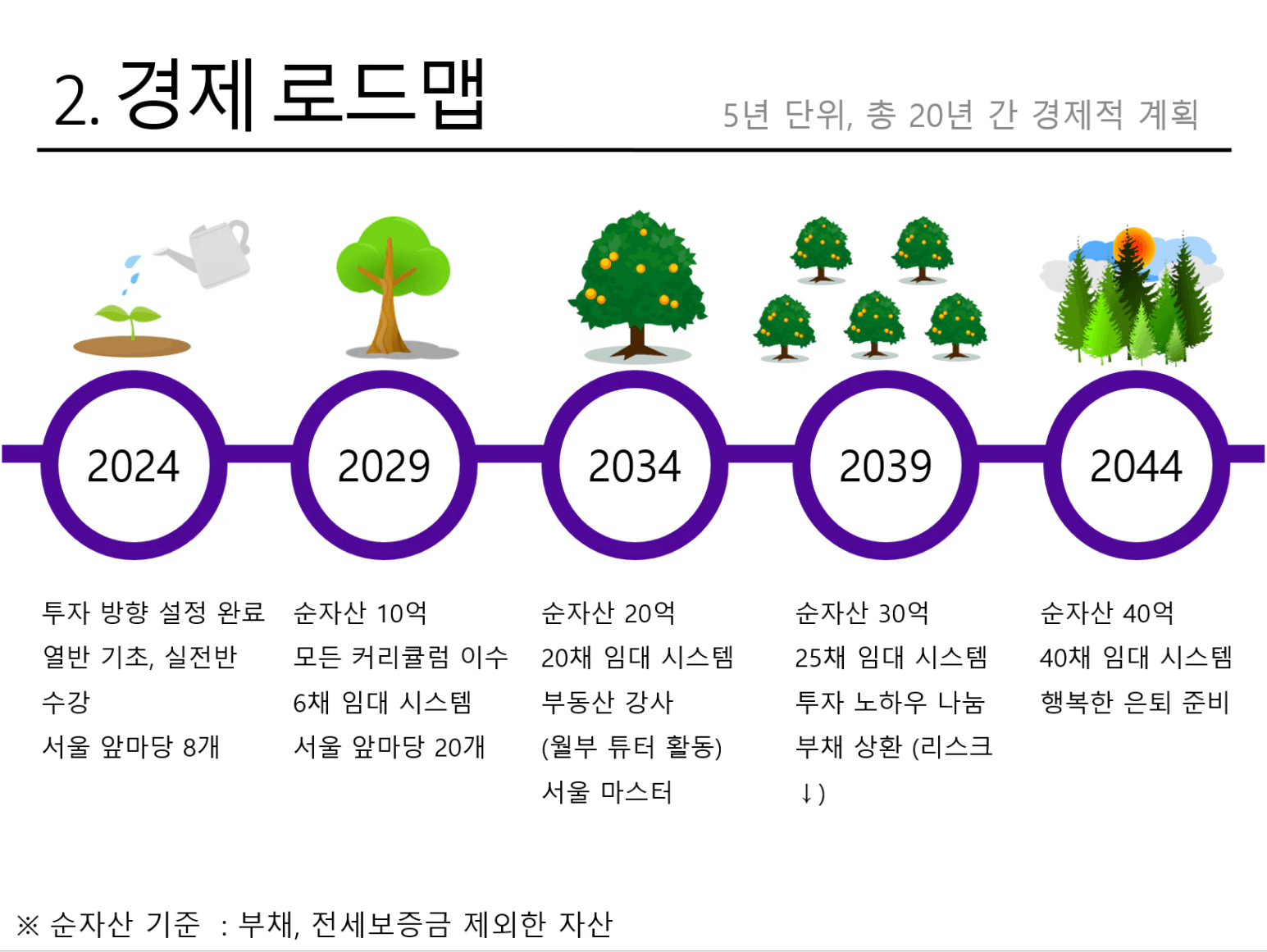 2. 경제 로드맵

5년 단위, 총 20년 간 경제적 계획

2024

2029

2034

2039

2044

투자 방향 설정 완료
열반 기초, 실전반 수강
서울 앞마당 8개

순자산 10억
모든 커리큘럼 이수
6채 임대 시스템
서울 앞마당 20개

순자산 20억
20채 임대 시스템
부동산 강사
(월부 튜터 활동)
서울 마스터

순자산 30억
25채 임대 시스템
투자 노하우 나눔
부채 상환 (리스크 ↓)

순자산 40억
40채 임대 시스템
행복한 은퇴 준비

※ 순자산 기준 : 부채, 전세보증금 제외한 자산